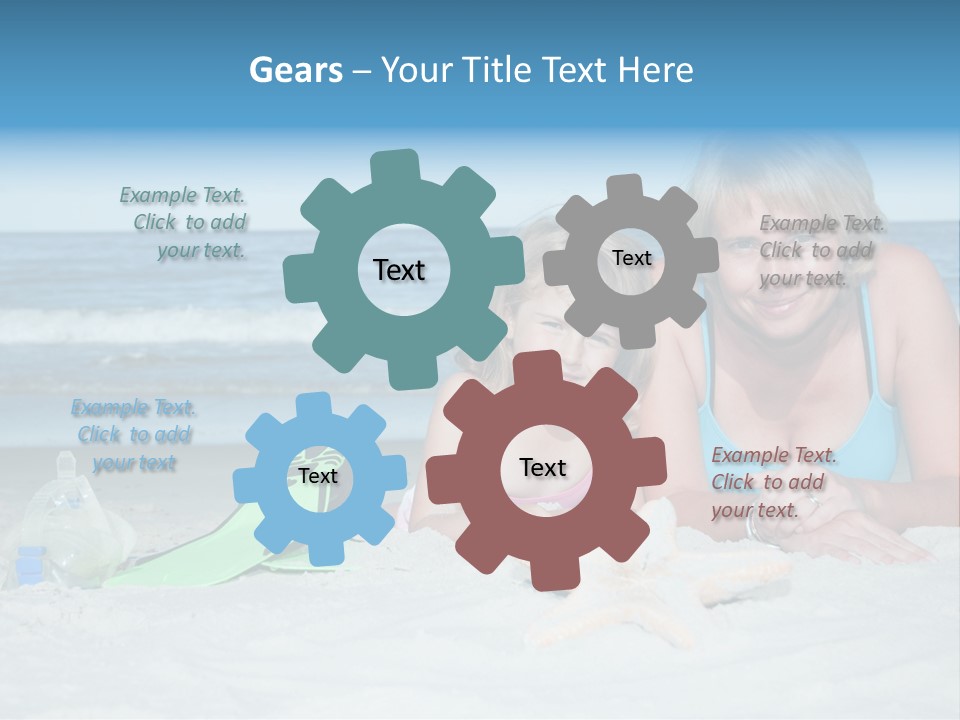 Gears – Your Title Text Here

Example Text. Click to add your text.

Text

Text

Example Text. Click to add your text.

Example Text. Click to add your text

Text

Text

Example Text. Click to add your text.